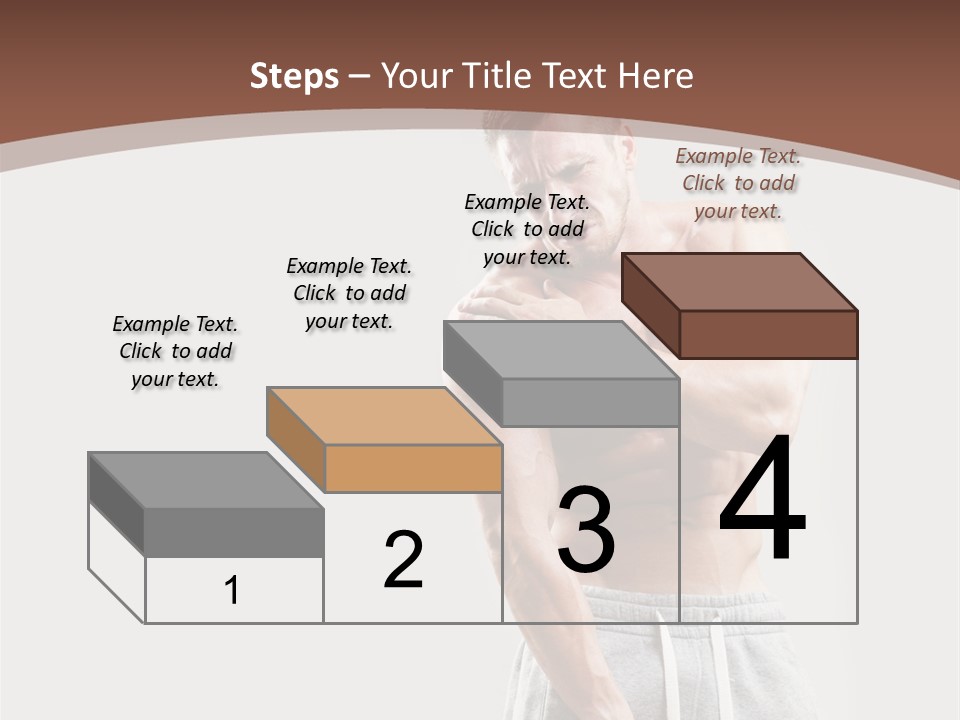 Steps – Your Title Text Here

Example Text. Click to add your text.

Example Text. Click to add your text.

Example Text. Click to add your text.

Example Text. Click to add your text.

1

2

3

4